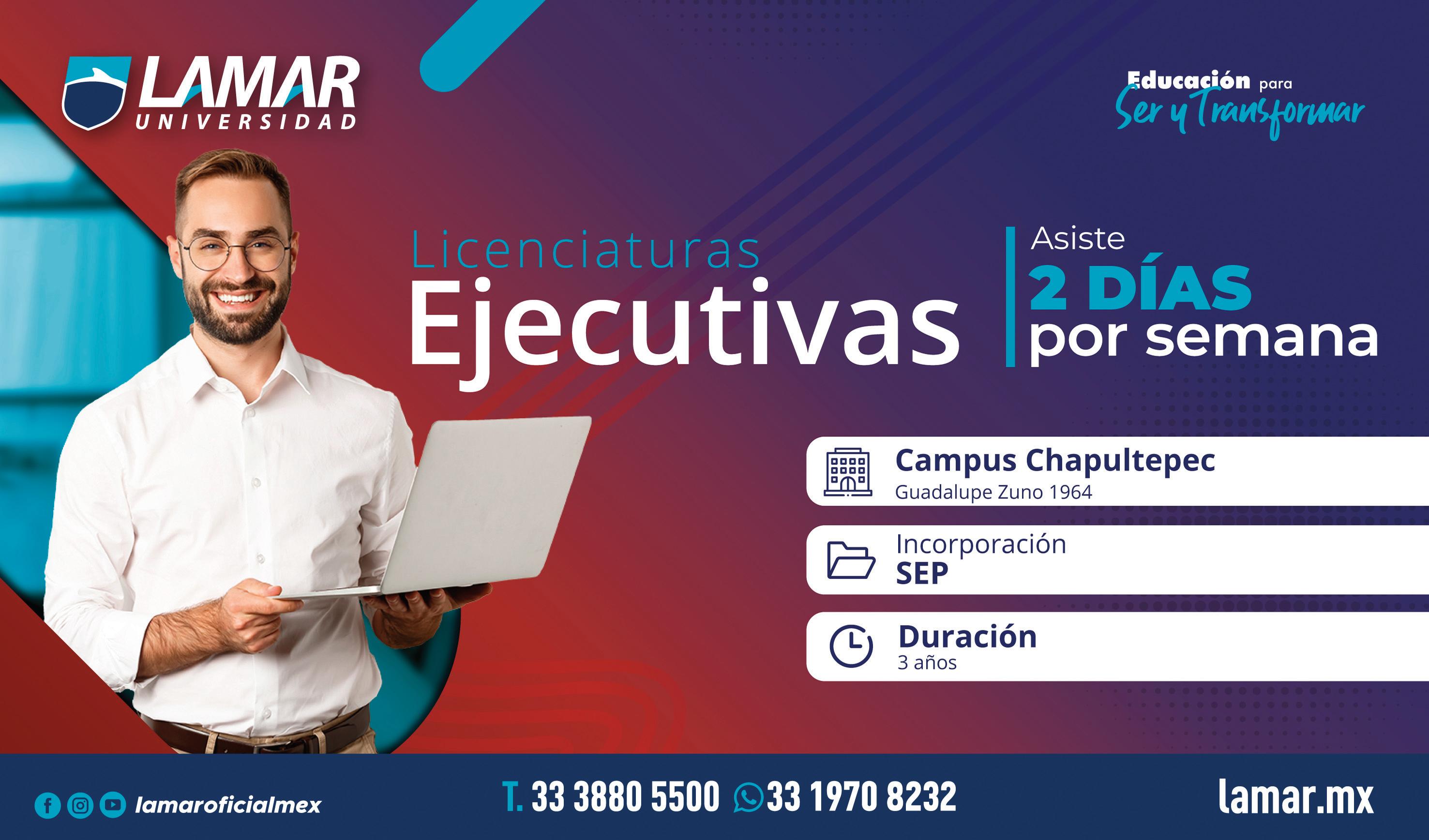 LAMAR
UNIVERSIDAD

Educación para
Ser y Transformar

Licenciaturas
Ejecutivas

Asiste
2 DÍAS
por semana

Campus Chapultepec
Guadalupe Zuno 1964

Incorporación
SEP

Duración
3 años

lamaroficialmex

T. 33 3880 5500 33 1970 8232

lamar.mx